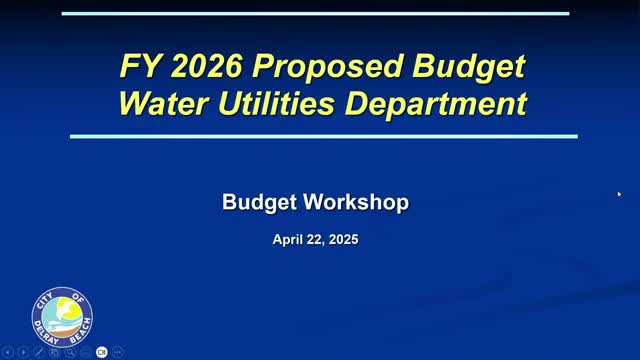 FY 2026 Proposed Budget
Water Utilities Department

Budget Workshop

April 22, 2025

CITY OF DELRAY BEACH